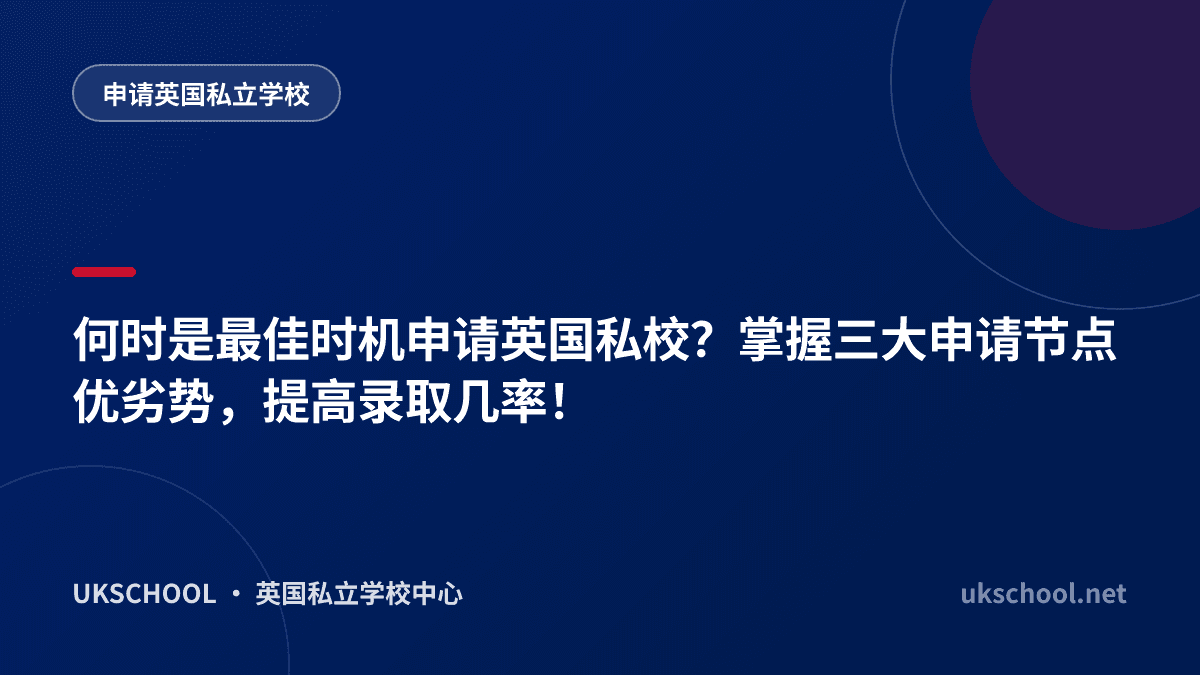 申请英国私立学校

何时是最佳时机申请英国私校？掌握三大申请节点优劣势，提高录取几率！

UKSCHOOL · 英国私立学校中心

ukschool.net